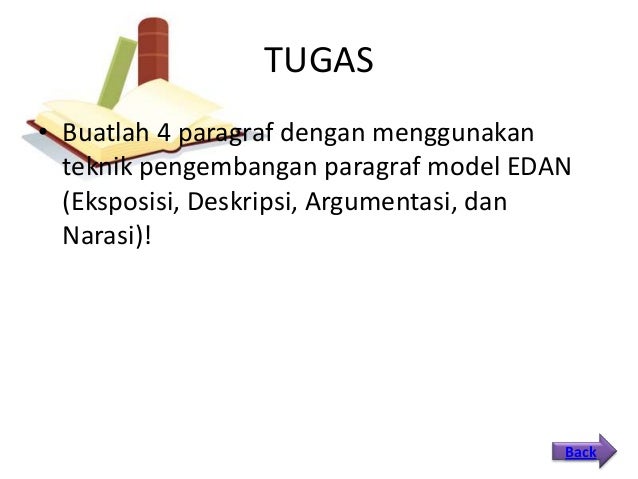 TUGAS

• Buatlah 4 paragraf dengan menggunakan teknik pengembangan paragraf model EDAN (Eksposisi, Deskripsi, Argumentasi, dan Narasi)!

Back